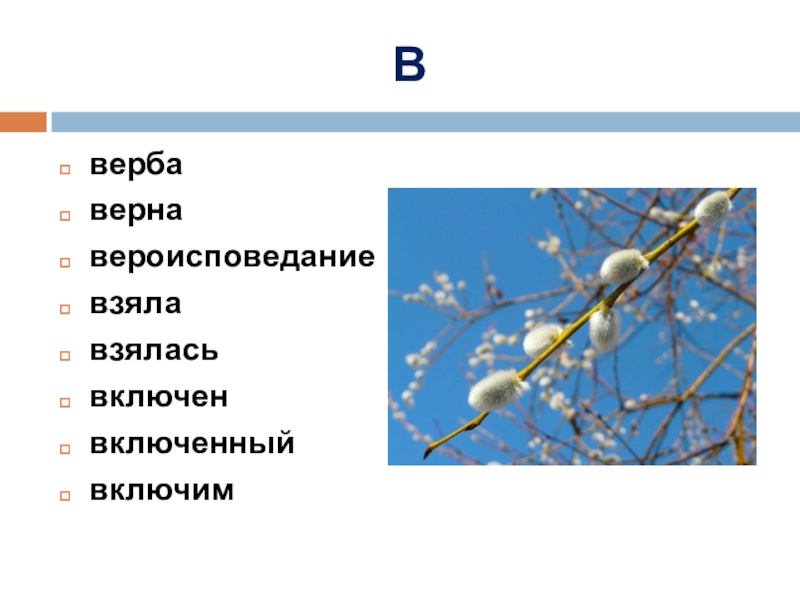 В

верба
верна
вероисповедание
взяла
взялась
включен
включенный
включим